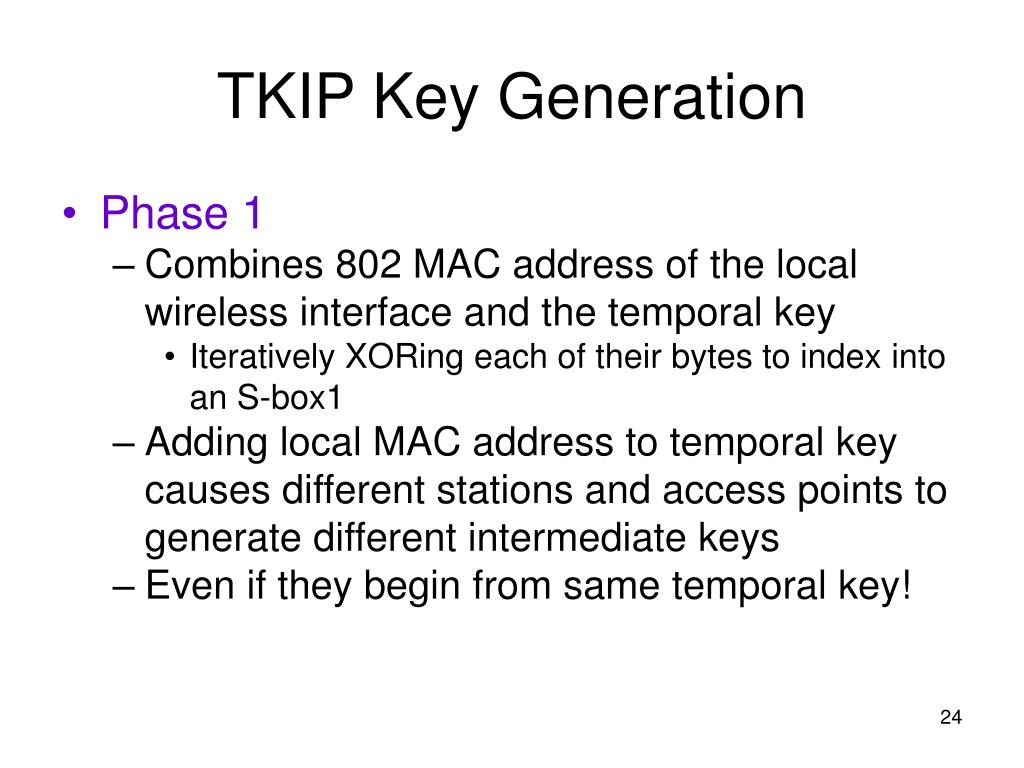 TKIP Key Generation

• Phase 1
– Combines 802 MAC address of the local wireless interface and the temporal key
• Iteratively XORing each of their bytes to index into an S-box1
– Adding local MAC address to temporal key causes different stations and access points to generate different intermediate keys
– Even if they begin from same temporal key!

24